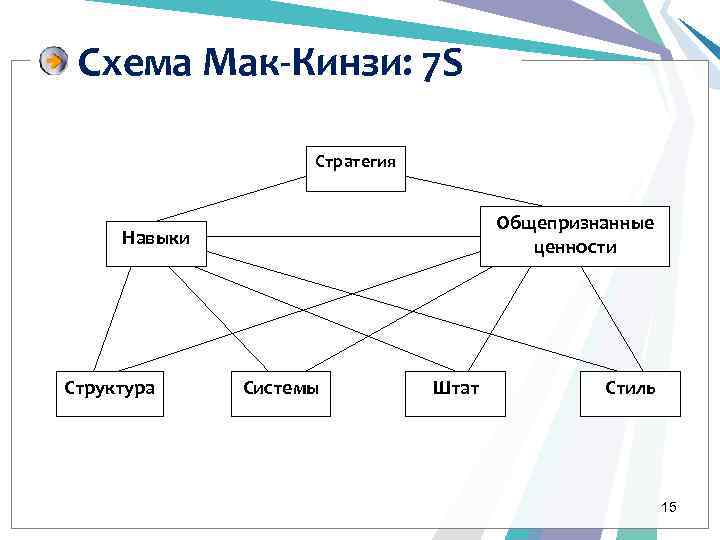 Схема Мак-Кинзи: 7S

Стратегия

Навыки

Общепризнанные ценности

Структура

Системы

Штат

Стиль

15